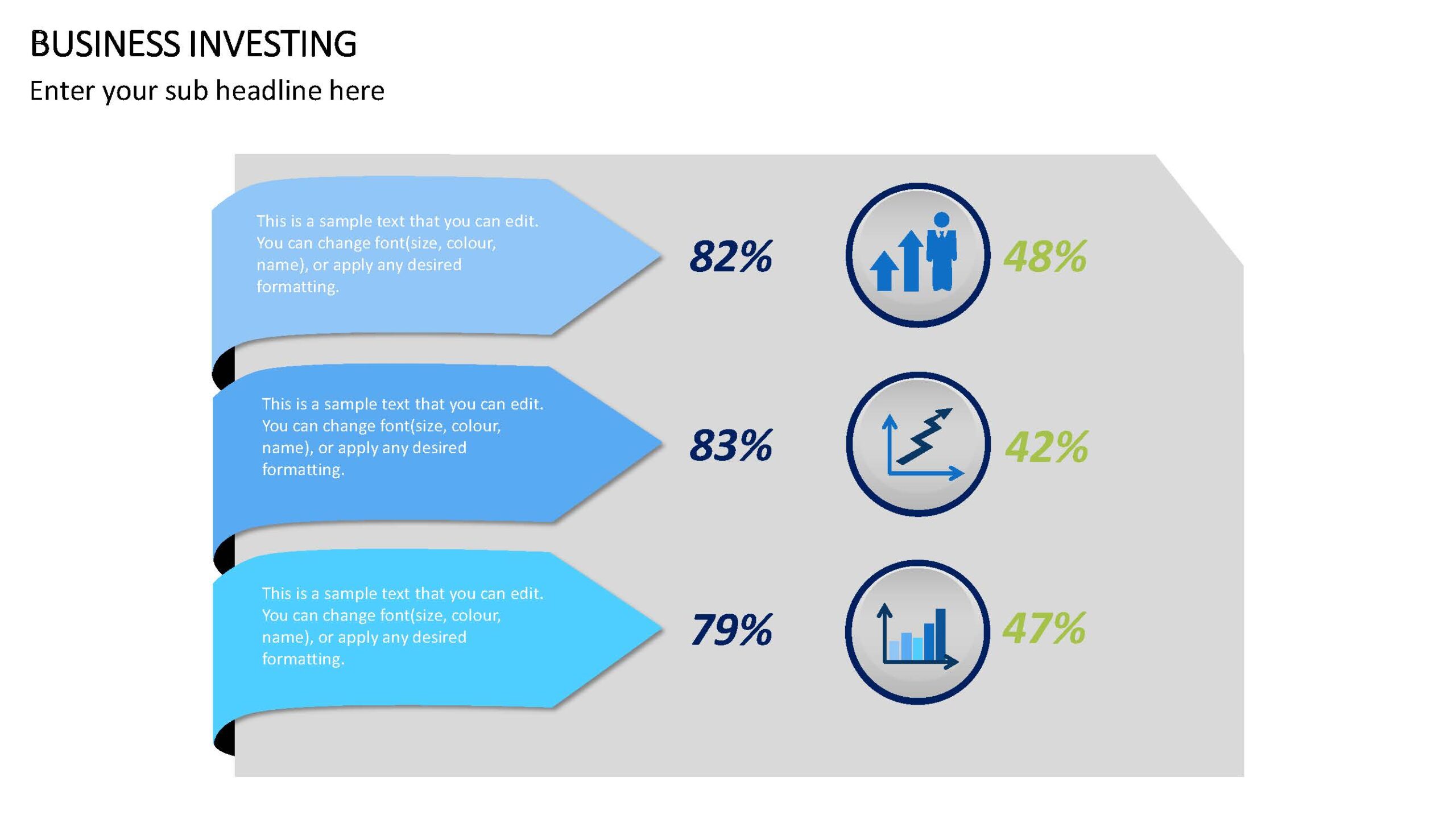 BUSINESS INVESTING

Enter your sub headline here

This is a sample text that you can edit. You can change font(size, colour, name), or apply any desired formatting.

82%

48%

This is a sample text that you can edit. You can change font(size, colour, name), or apply any desired formatting.

83%

42%

This is a sample text that you can edit. You can change font(size, colour, name), or apply any desired formatting.

79%

47%